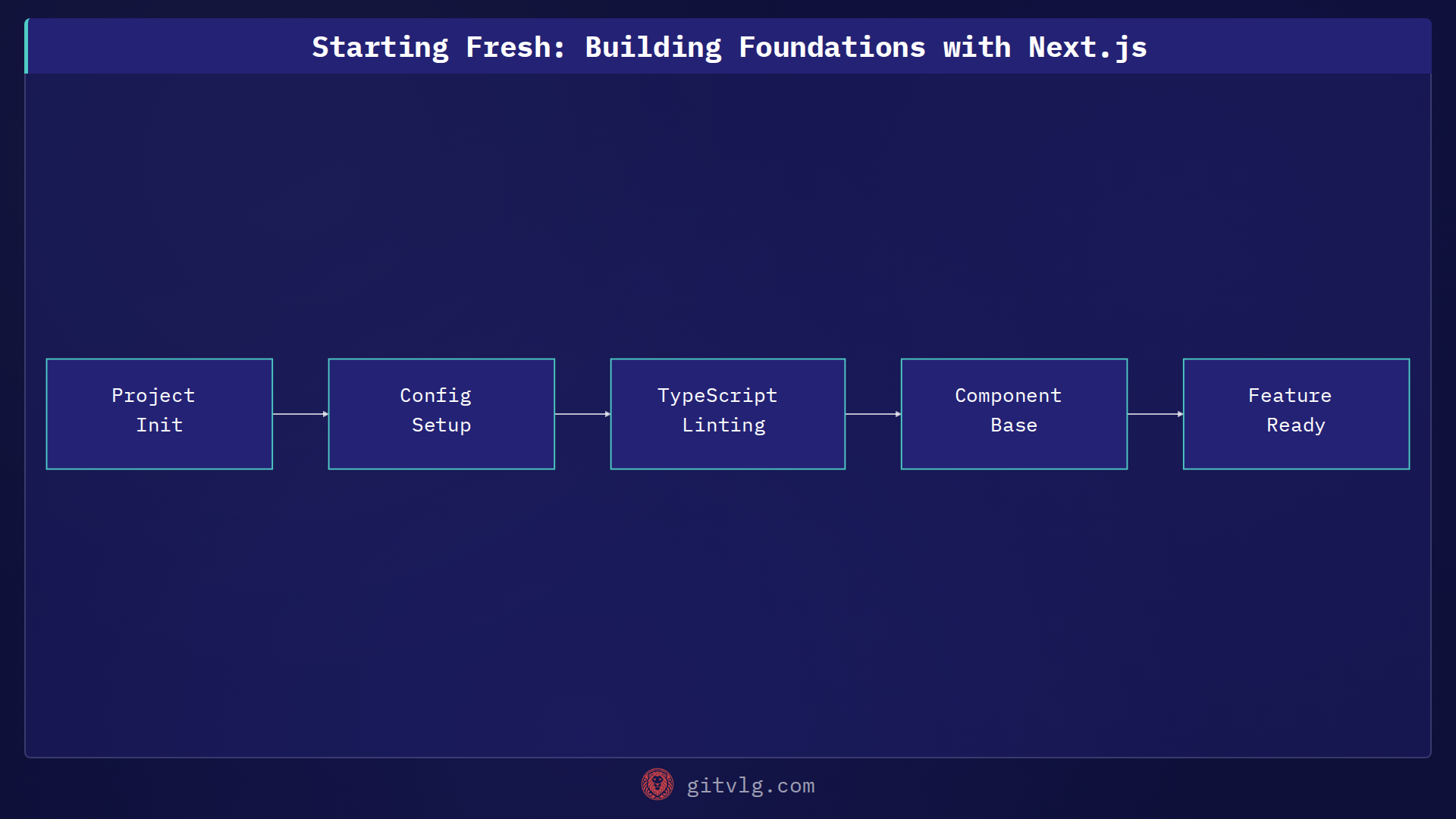 Starting Fresh: Building Foundations with Next.js

Project Init

Config Setup

TypeScript Linting

Component Base

Feature Ready

gitvlg.com